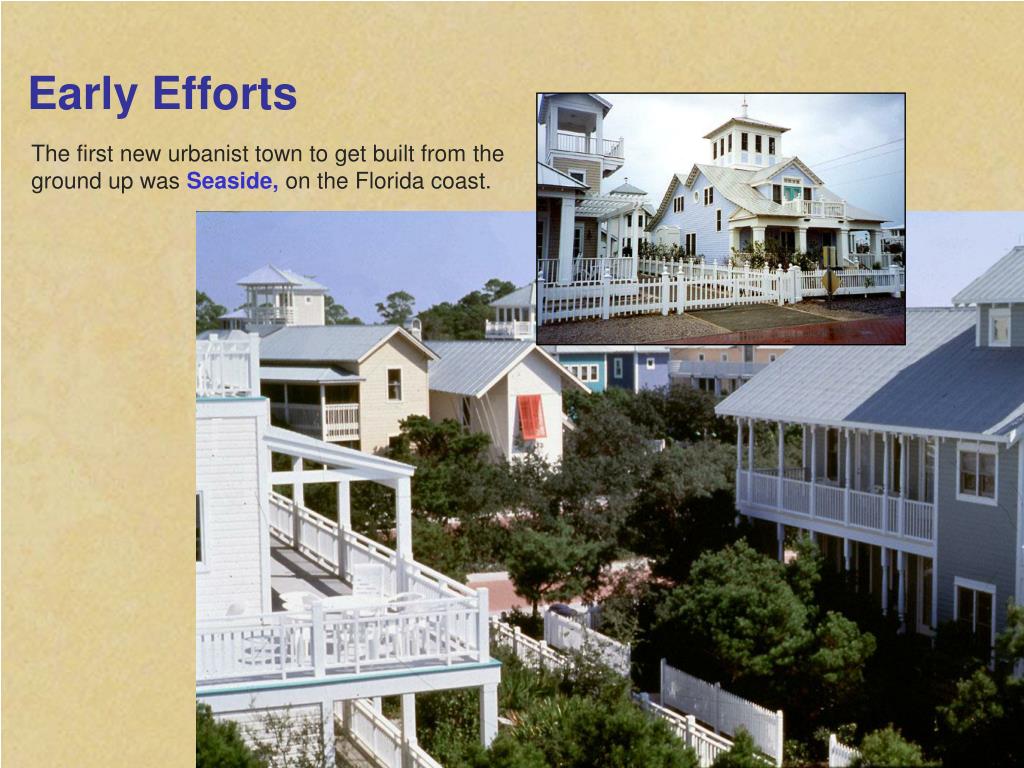 Early Efforts

The first new urbanist town to get built from the ground up was Seaside, on the Florida coast.